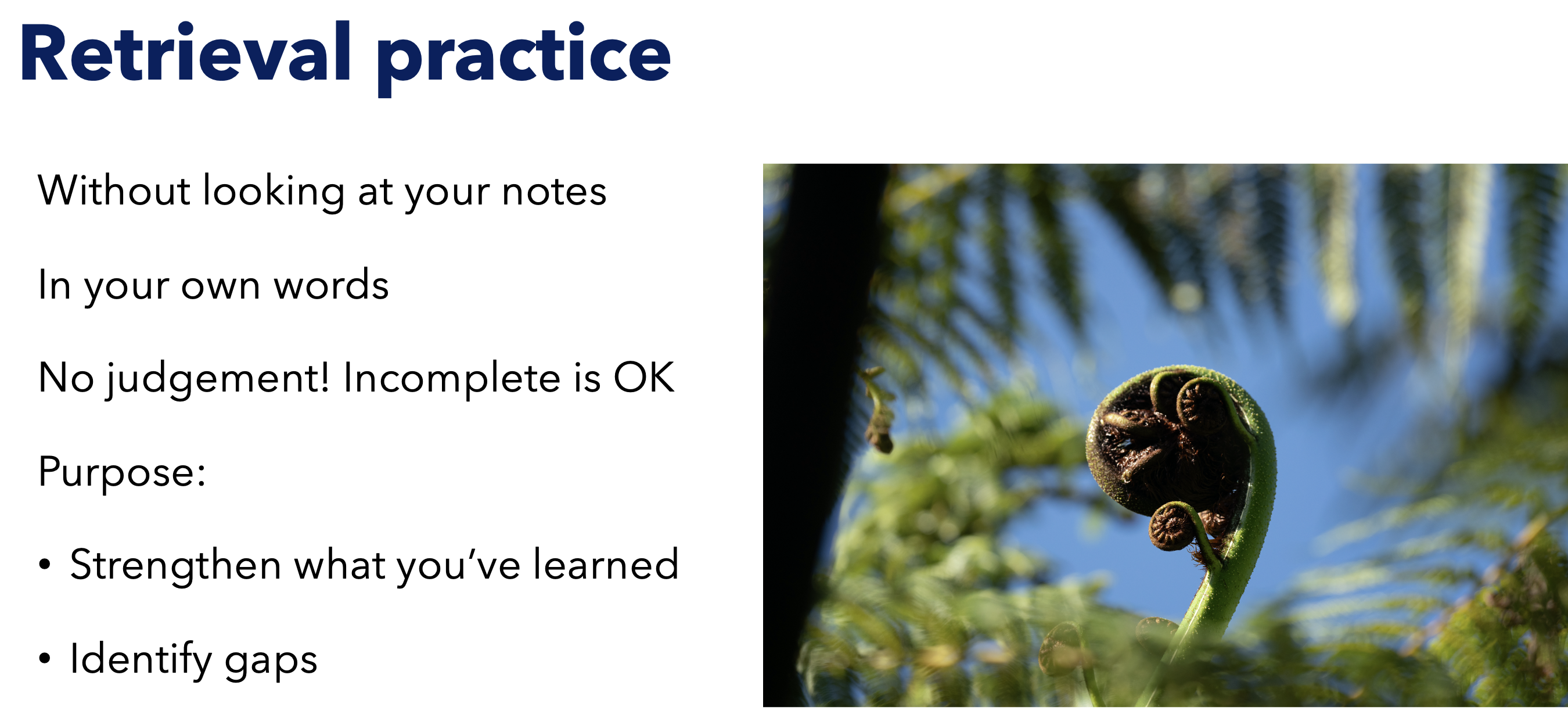 Retrieval practice

Without looking at your notes

In your own words

No judgement! Incomplete is OK

Purpose:

• Strengthen what you've learned

• Identify gaps